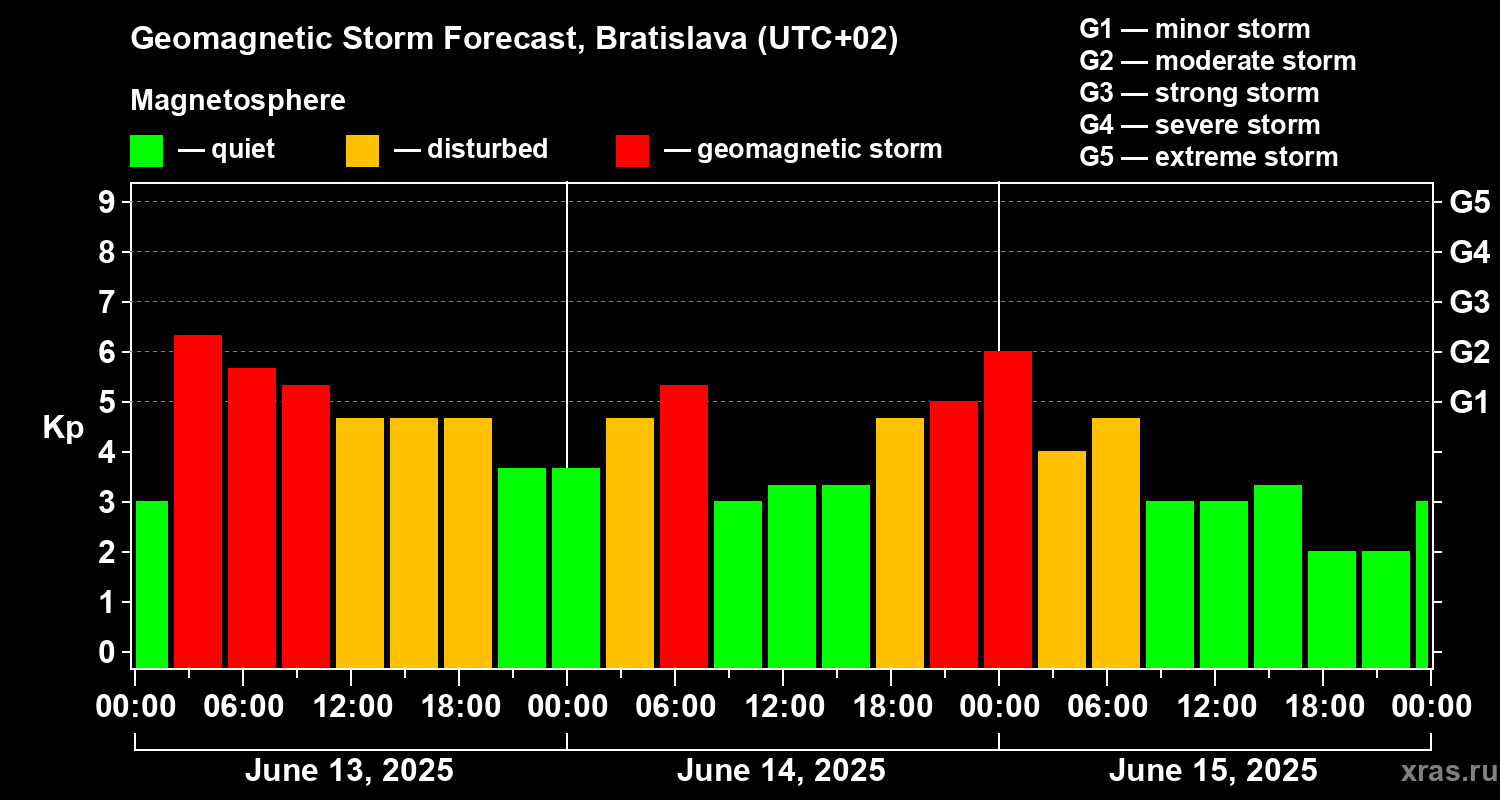 Geomagnetic Storm Forecast, Bratislava (UTC+02)

Magnetosphere

— quiet — disturbed — geomagnetic storm

G1 — minor storm
G2 — moderate storm
G3 — strong storm
G4 — severe storm
G5 — extreme storm

Kp

9
8
7
6
5
4
3
2
1
0

G5
G4
G3
G2
G1

00:00 06:00 12:00 18:00 00:00 06:00 12:00 18:00 00:00 06:00 12:00 18:00 00:00

June 13, 2025
June 14, 2025
June 15, 2025

xras.ru